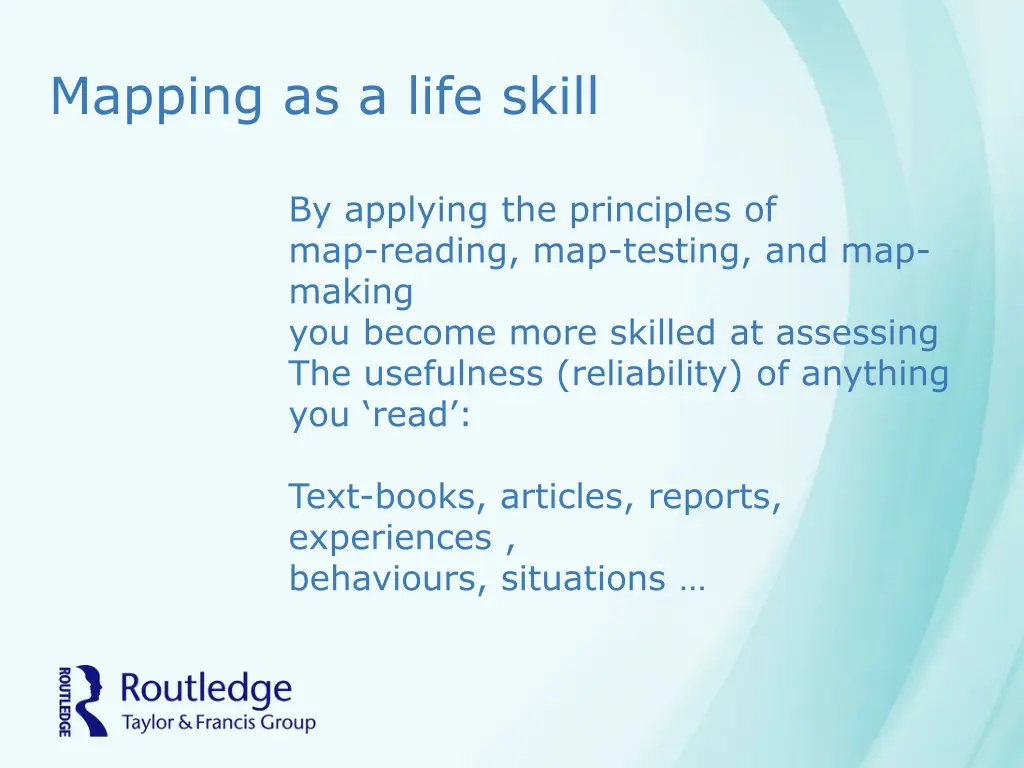 Mapping as a life skill

By applying the principles of map-reading, map-testing, and map-making you become more skilled at assessing The usefulness (reliability) of anything you ‘read’:

Text-books, articles, reports, experiences , behaviours, situations …

ROUTLEDGE Routledge Taylor & Francis Group